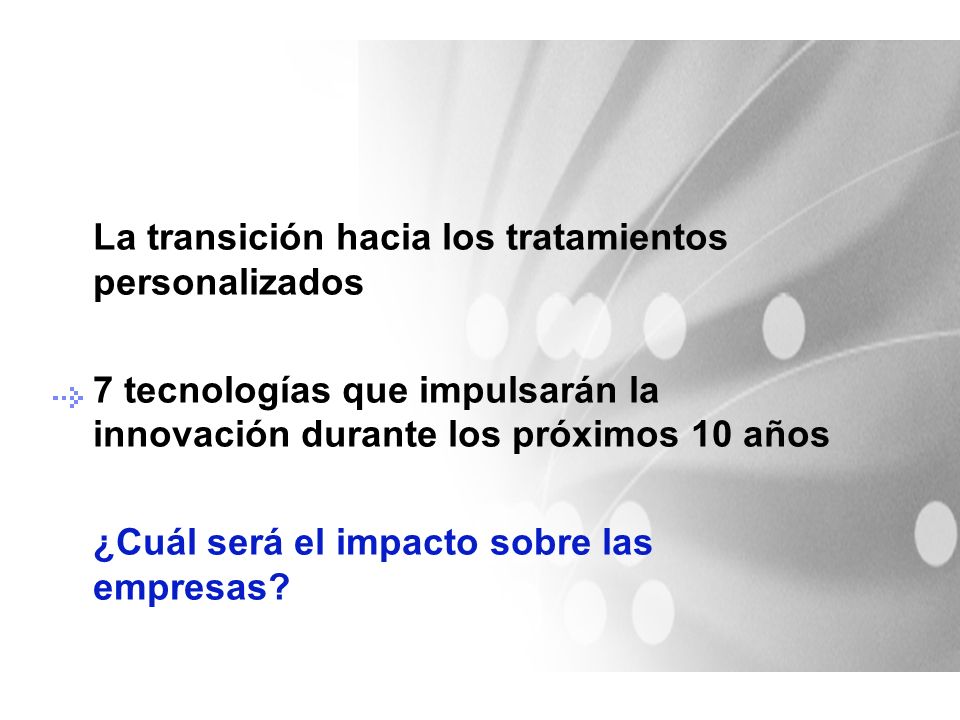 La transición hacia los tratamientos personalizados

7 tecnologías que impulsarán la innovación durante los próximos 10 años

¿Cuál será el impacto sobre las empresas?